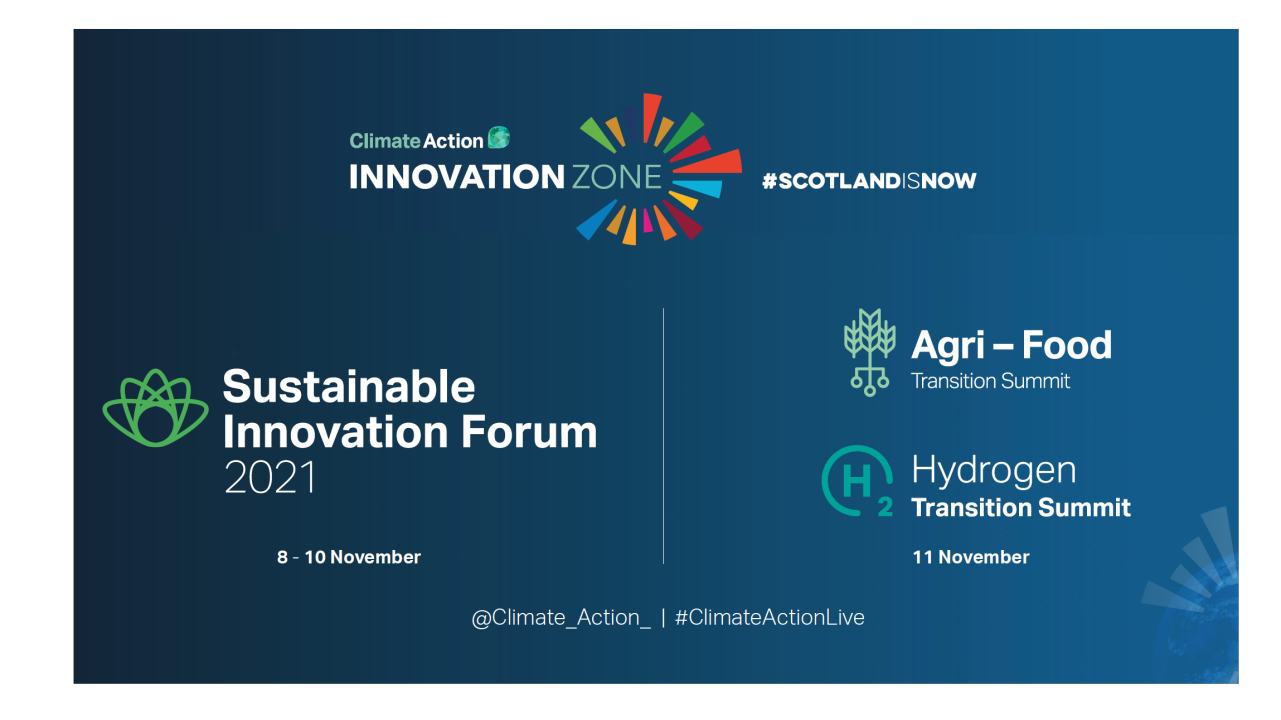 Climate Action
INNOVATION ZONE

#SCOTLANDISNOW

Sustainable Innovation Forum 2021

8 - 10 November

Agri – Food
Transition Summit

$H_2$

Hydrogen
Transition Summit

11 November

@Climate_Action_ | #ClimateActionLive